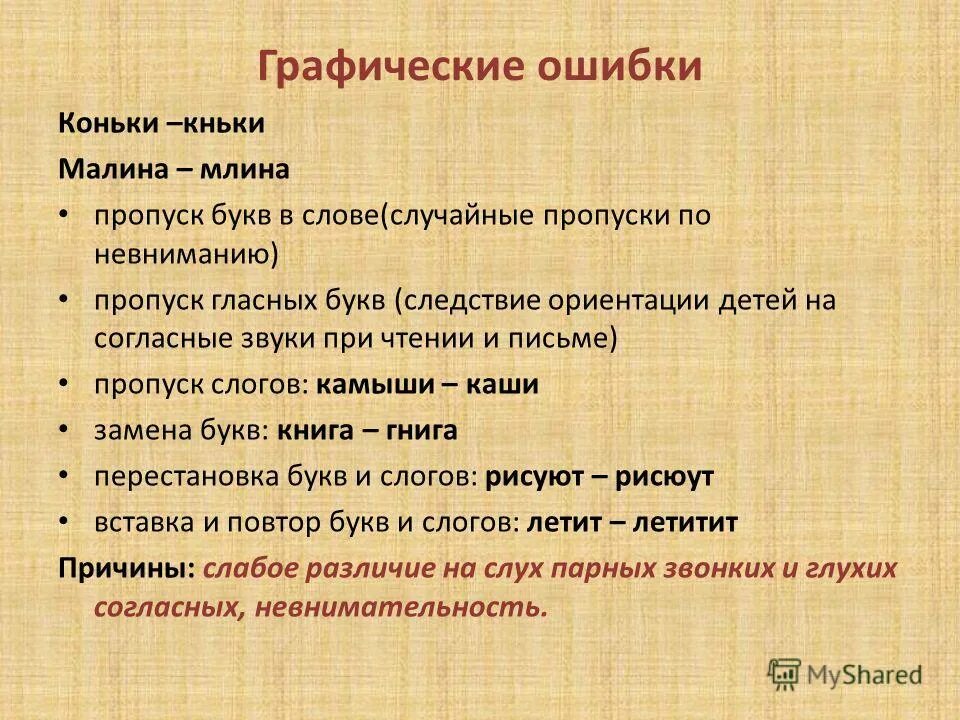 Графические ошибки

Коньки –кньки

Малина – млина

• пропуск букв в слове(случайные пропуски по невниманию)

• пропуск гласных букв (следствие ориентации детей на согласные звуки при чтении и письме)

• пропуск слогов: камыши – каши

• замена букв: книга – гнига

• перестановка букв и слогов: рисуют – рисюут

• вставка и повтор букв и слогов: летит – летитит

Причины: слабое различие на слух парных звонких и глухих согласных, невнимательность.

MyShared